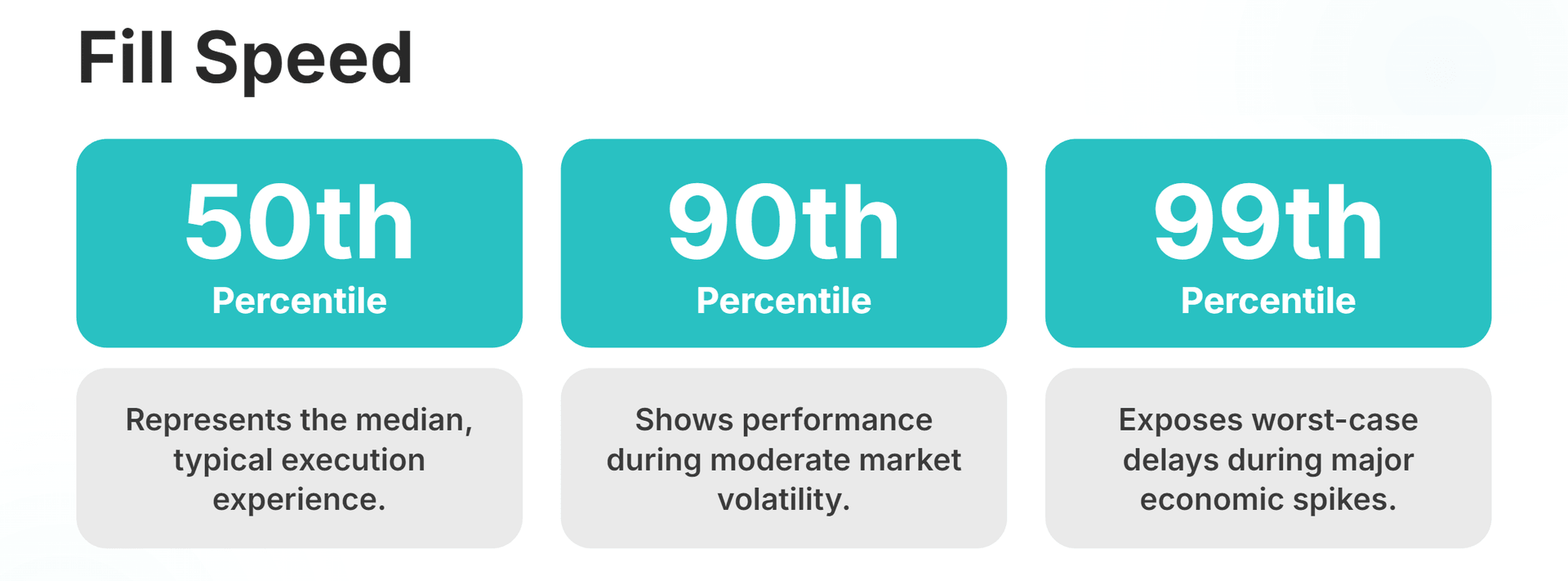 Fill Speed

50th
Percentile

Represents the median, typical execution experience.

90th
Percentile

Shows performance during moderate market volatility.

99th
Percentile

Exposes worst-case delays during major economic spikes.